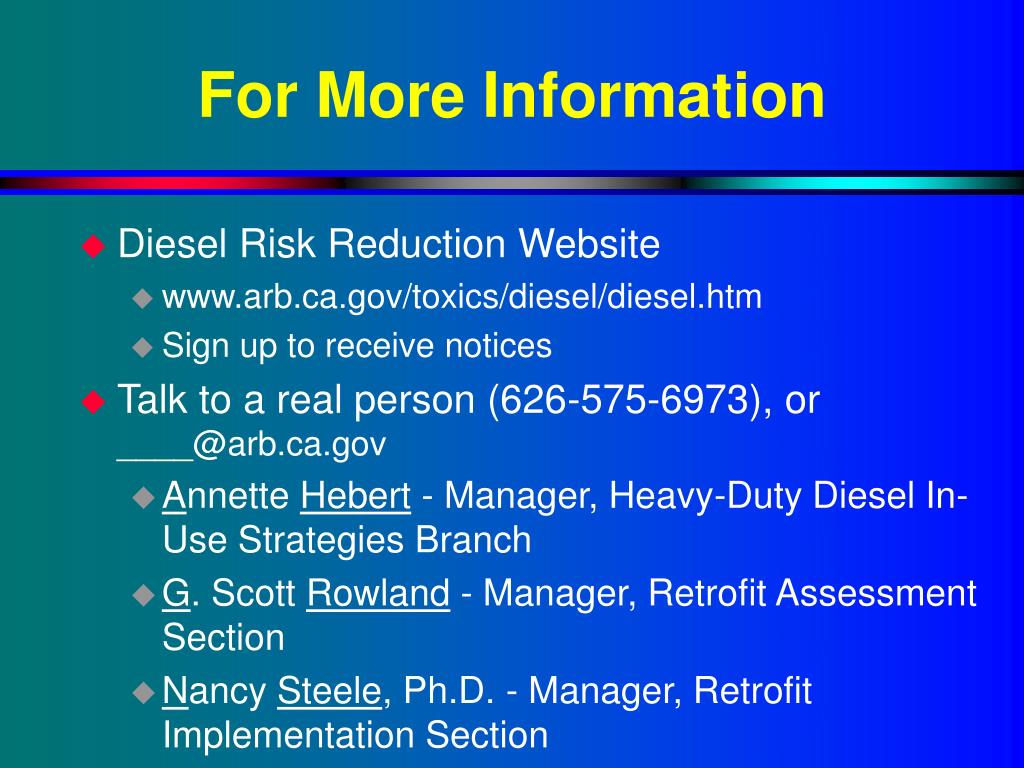 For More Information

Diesel Risk Reduction Website
www.arb.ca.gov/toxics/diesel/diesel.htm
Sign up to receive notices

Talk to a real person (626-575-6973), or ____@arb.ca.gov
Annette Hebert - Manager, Heavy-Duty Diesel In-Use Strategies Branch
G. Scott Rowland - Manager, Retrofit Assessment Section
Nancy Steele, Ph.D. - Manager, Retrofit Implementation Section